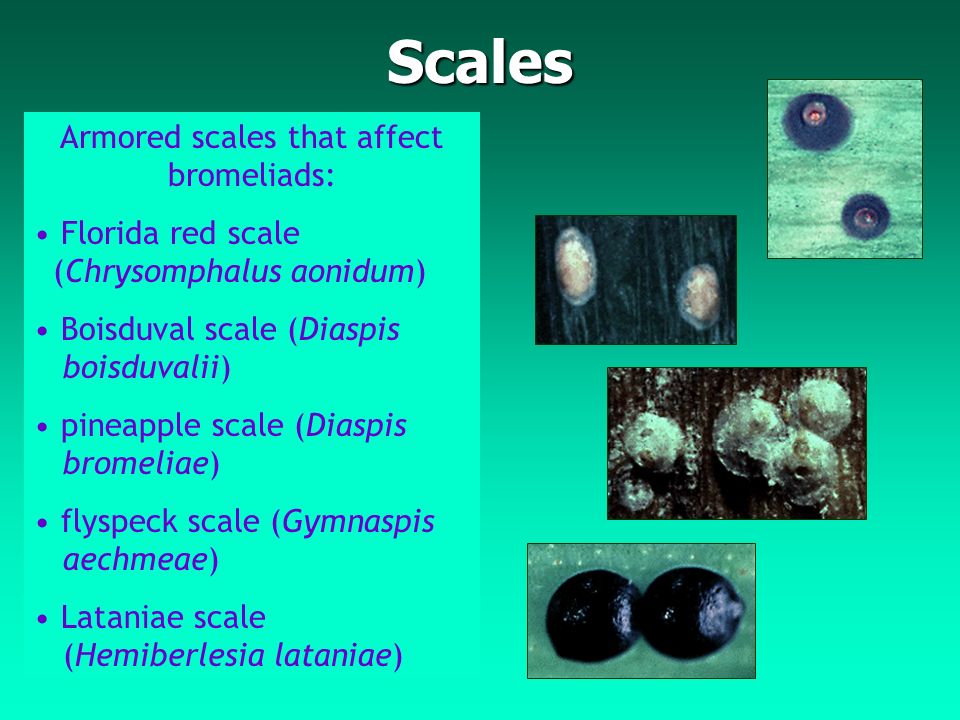 Scales

Armored scales that affect bromeliads:

• Florida red scale (Chrysomphalus aonidum)

• Boisduval scale (Diaspis boisduvalii)

• pineapple scale (Diaspis bromeliae)

• flyspeck scale (Gymnaspis aechmeae)

• Lataniae scale (Hemiberlesia lataniae)